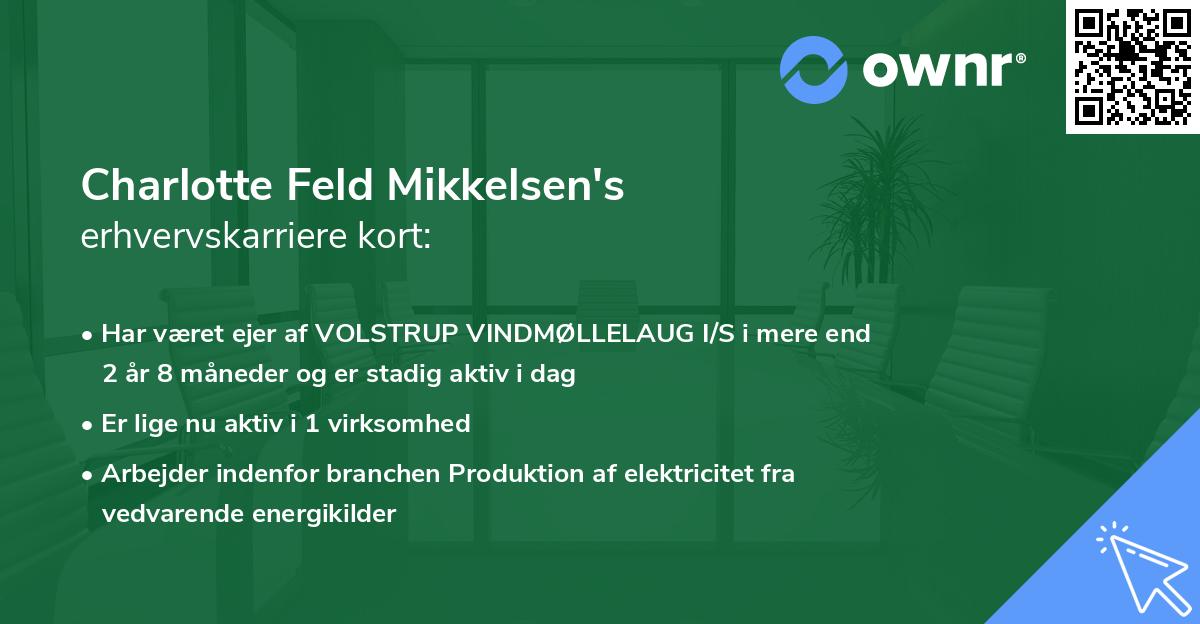 ownr®

Charlotte Feld Mikkelsen's
erhvervskarriere kort:

• Har været ejer af VOLSTRUP VINDMØLLELAUG I/S i mere end 2 år 8 måneder og er stadig aktiv i dag

• Er lige nu aktiv i 1 virksomhed

• Arbejder indenfor branchen Produktion af elektricitet fra vedvarende energikilder